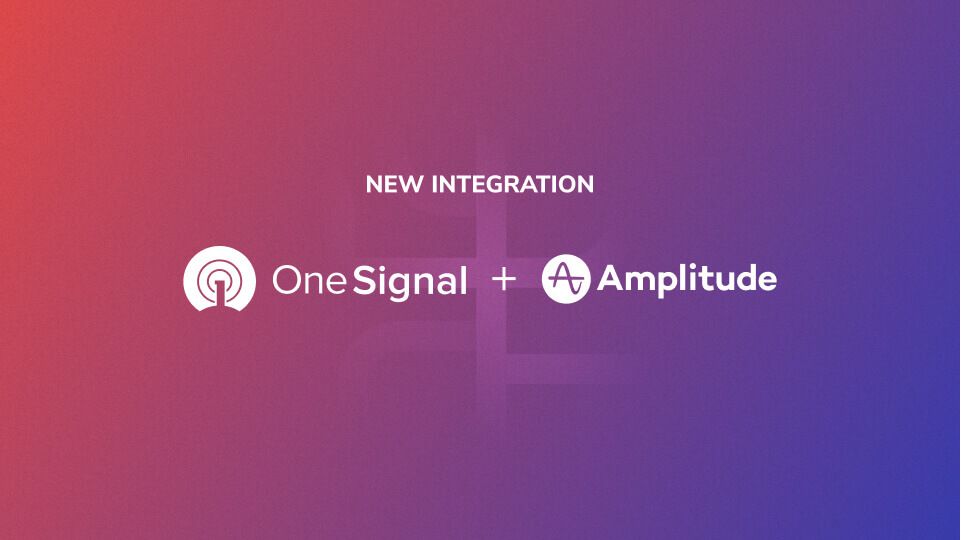 NEW INTEGRATION

OneSignal + Amplitude